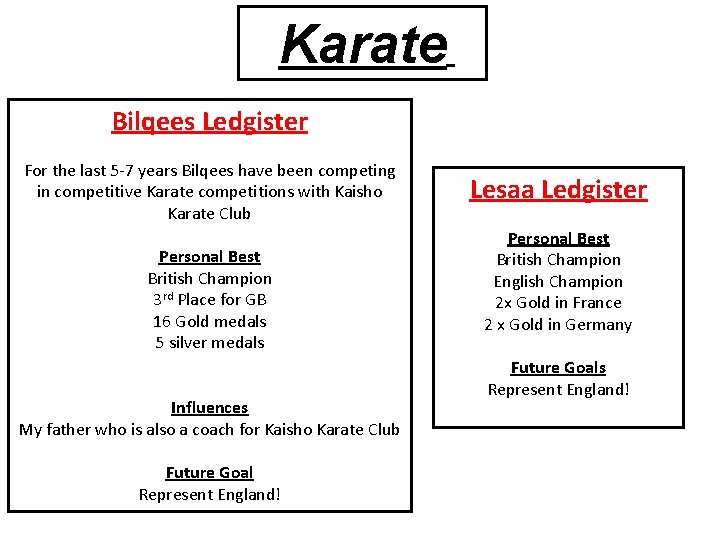 Karate

Bilqees Ledgister

For the last 5-7 years Bilqees have been competing in competitive Karate competitions with Kaisho Karate Club

Personal Best
British Champion
3rd Place for GB
16 Gold medals
5 silver medals

Influences
My father who is also a coach for Kaisho Karate Club

Future Goal
Represent England!

Lesaa Ledgister

Personal Best
British Champion
English Champion
2x Gold in France
2 x Gold in Germany

Future Goals
Represent England!